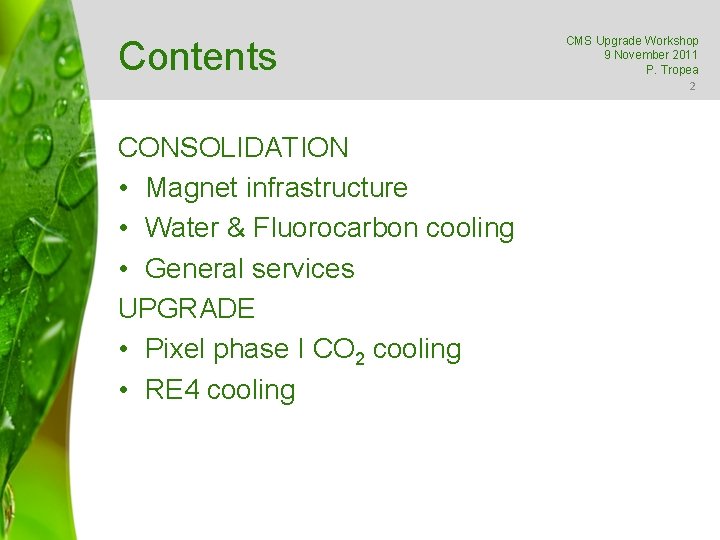 Contents

CMS Upgrade Workshop
9 November 2011
P. Tropea
2

CONSOLIDATION
• Magnet infrastructure
• Water & Fluorocarbon cooling
• General services
UPGRADE
• Pixel phase I $CO_2$ cooling
• RE4 cooling